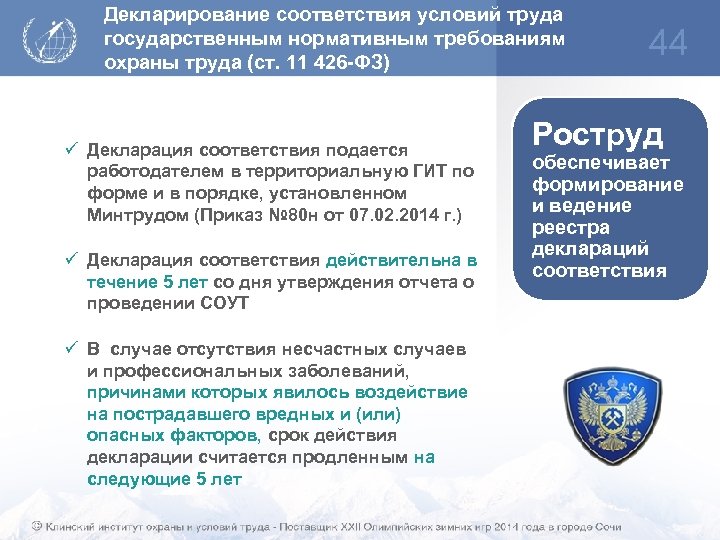 Декларирование соответствия условий труда государственным нормативным требованиям охраны труда (ст. 11 426-ФЗ)

44

✓ Декларация соответствия подается работодателем в территориальную ГИТ по форме и в порядке, установленном Минтрудом (Приказ №80н от 07.02.2014 г.)

✓ Декларация соответствия действительна в течение 5 лет со дня утверждения отчета о проведении СОУТ

✓ В случае отсутствия несчастных случаев и профессиональных заболеваний, причинами которых явилось воздействие на пострадавшего вредных и (или) опасных факторов, срок действия декларации считается продленным на следующие 5 лет

Роструд обеспечивает формирование и ведение реестра деклараций соответствия

© Клинский институт охраны и условий труда - Поставщик XXII Олимпийских зимних игр 2014 года в городе Сочи